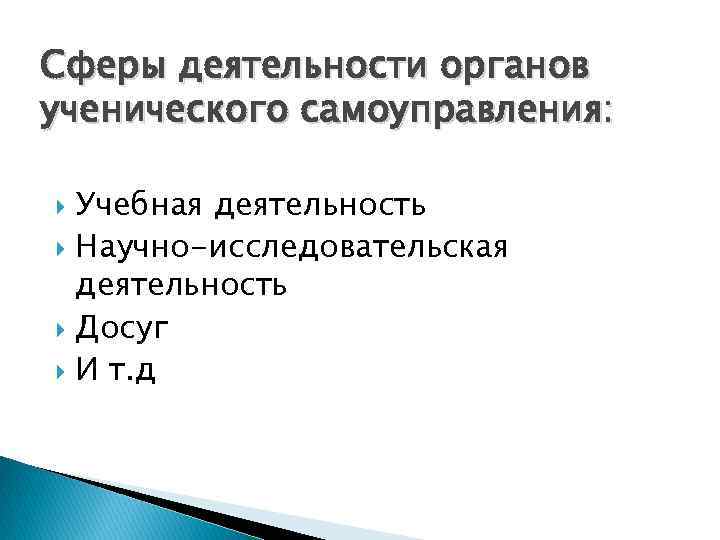 Сферы деятельности органов ученического самоуправления:

Учебная деятельность
Научно-исследовательская деятельность
Досуг
И т.д